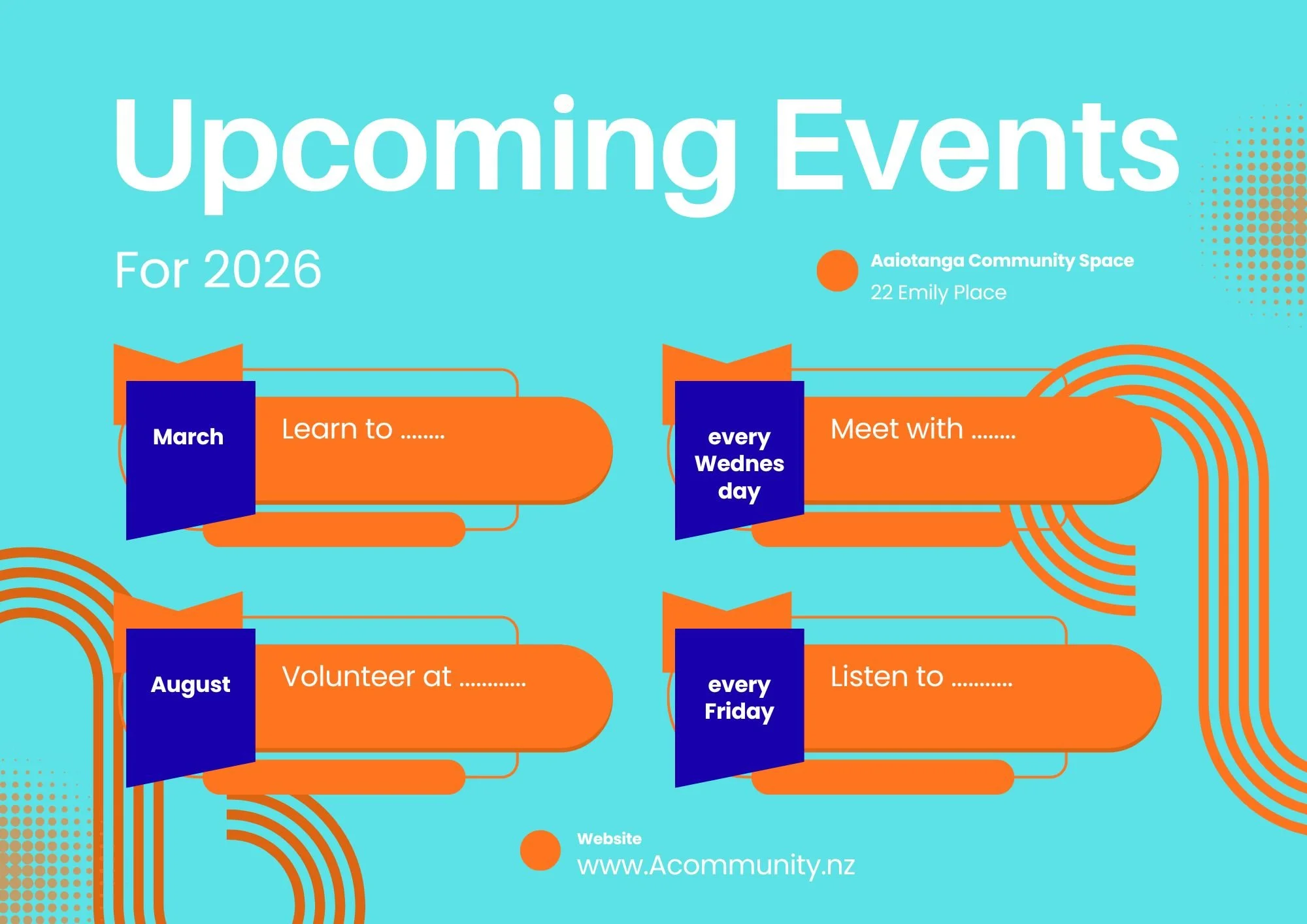 Upcoming Events

For 2026

Aaiotanga Community Space
22 Emily Place

March
Learn to ........

every Wednes day
Meet with ........

August
Volunteer at ............

every Friday
Listen to ...........

Website
www.Acommunity.nz